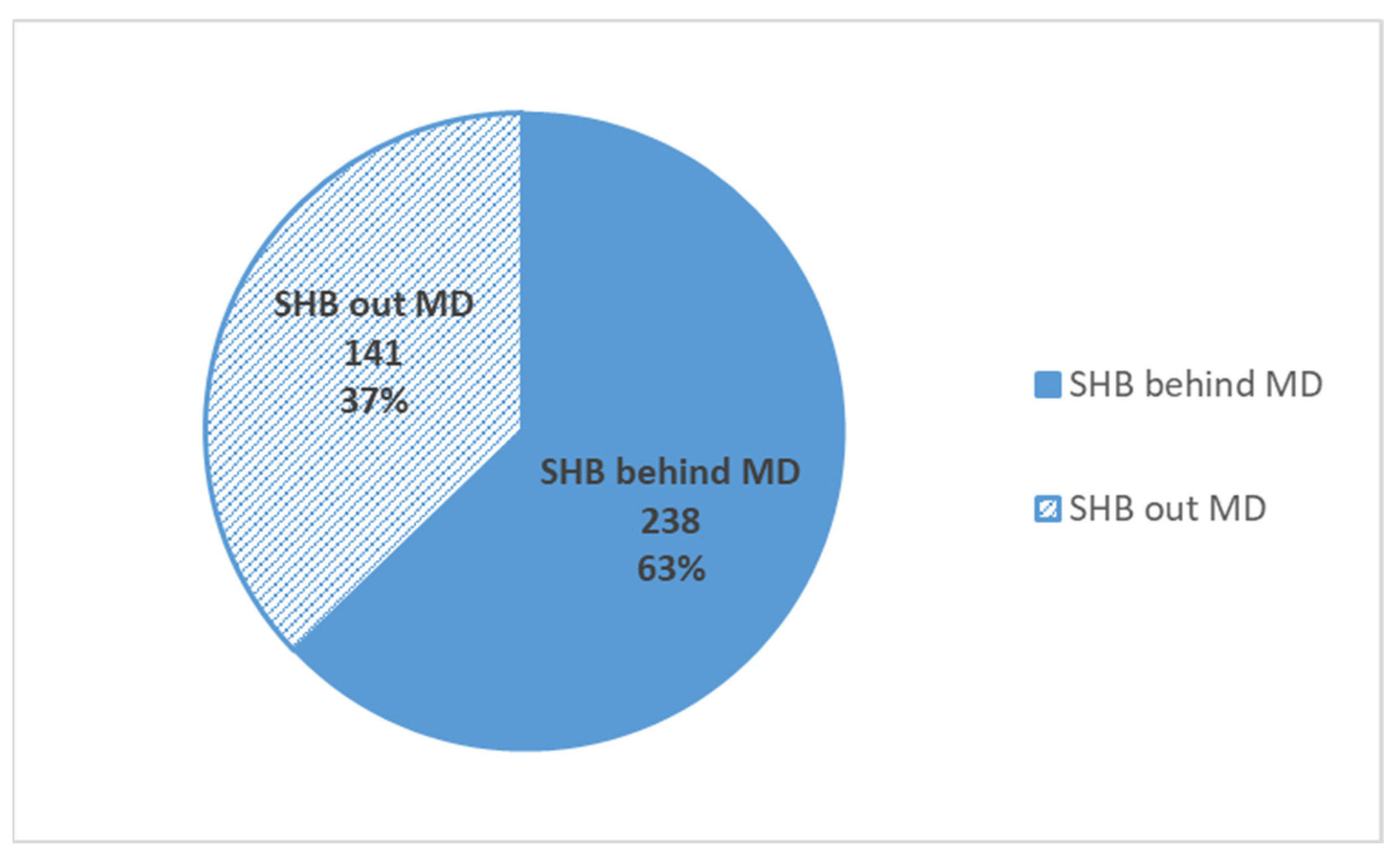 SHB out MD
141
37%

SHB behind MD
238
63%

SHB behind MD

SHB out MD